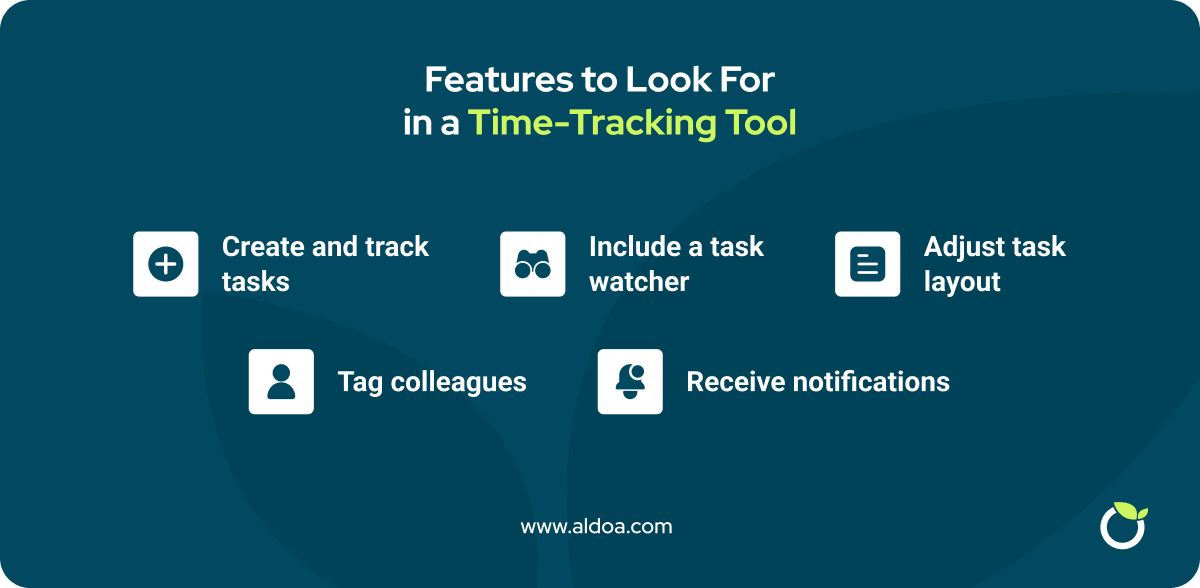 Features to Look For
in a Time-Tracking Tool

Create and track tasks

Include a task watcher

Adjust task layout

Tag colleagues

Receive notifications

www.aldoa.com